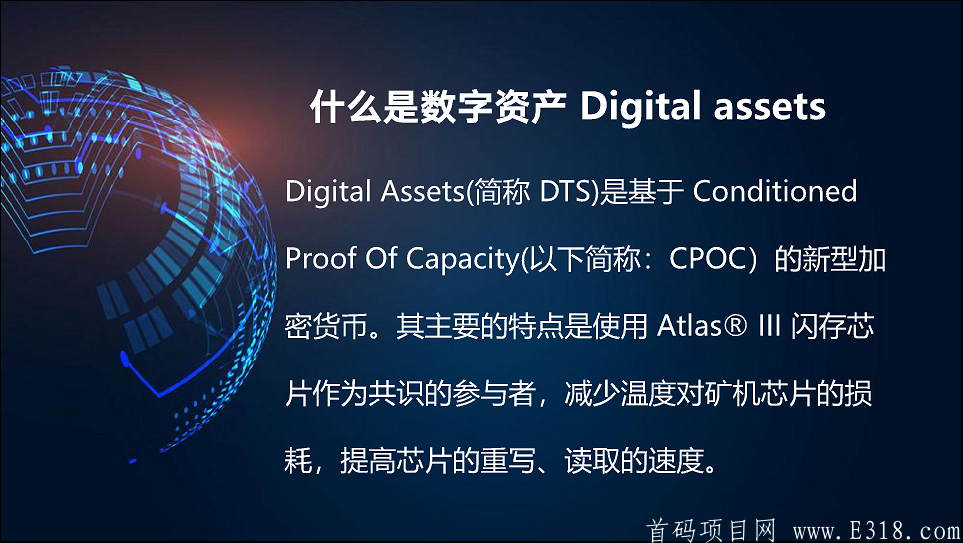 什么是数字资产 Digital assets

Digital Assets(简称 DTS)是基于 Conditioned Proof Of Capacity(以下简称：CPOC）的新型加密货币。其主要的特点是使用 Atlas® III 闪存芯片作为共识的参与者，减少温度对矿机芯片的损耗，提高芯片的重写、读取的速度。

首码项目网 www.E318.com